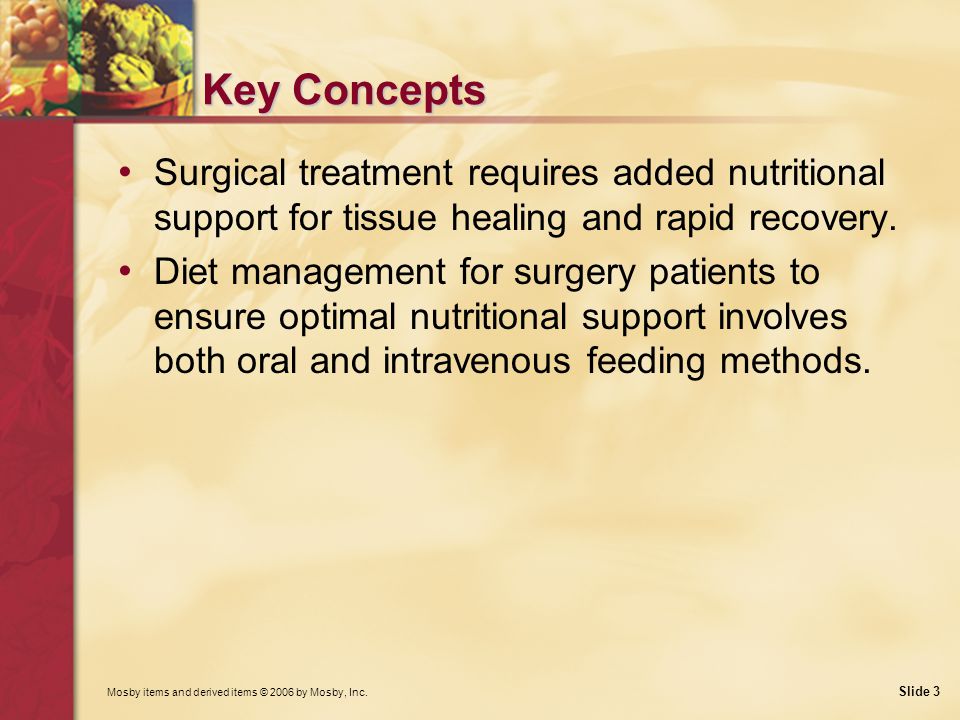 Key Concepts

• Surgical treatment requires added nutritional support for tissue healing and rapid recovery.

• Diet management for surgery patients to ensure optimal nutritional support involves both oral and intravenous feeding methods.

Mosby items and derived items © 2006 by Mosby, Inc.

Slide 3